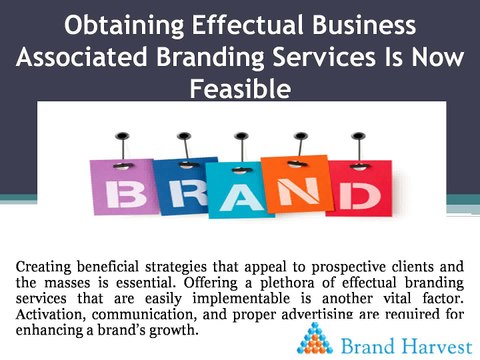 Obtaining Effectual Business Associated Branding Services Is Now Feasible

BRAND

Creating beneficial strategies that appeal to prospective clients and the masses is essential. Offering a plethora of effectual branding services that are easily implementable is another vital factor. Activation, communication, and proper advertising are required for enhancing a brand's growth.

Brand Harvest